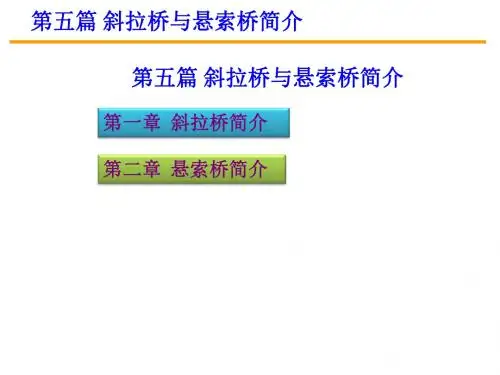 第五篇 斜拉桥与悬索桥简介

第五篇 斜拉桥与悬索桥简介

第一章 斜拉桥简介

第二章 悬索桥简介